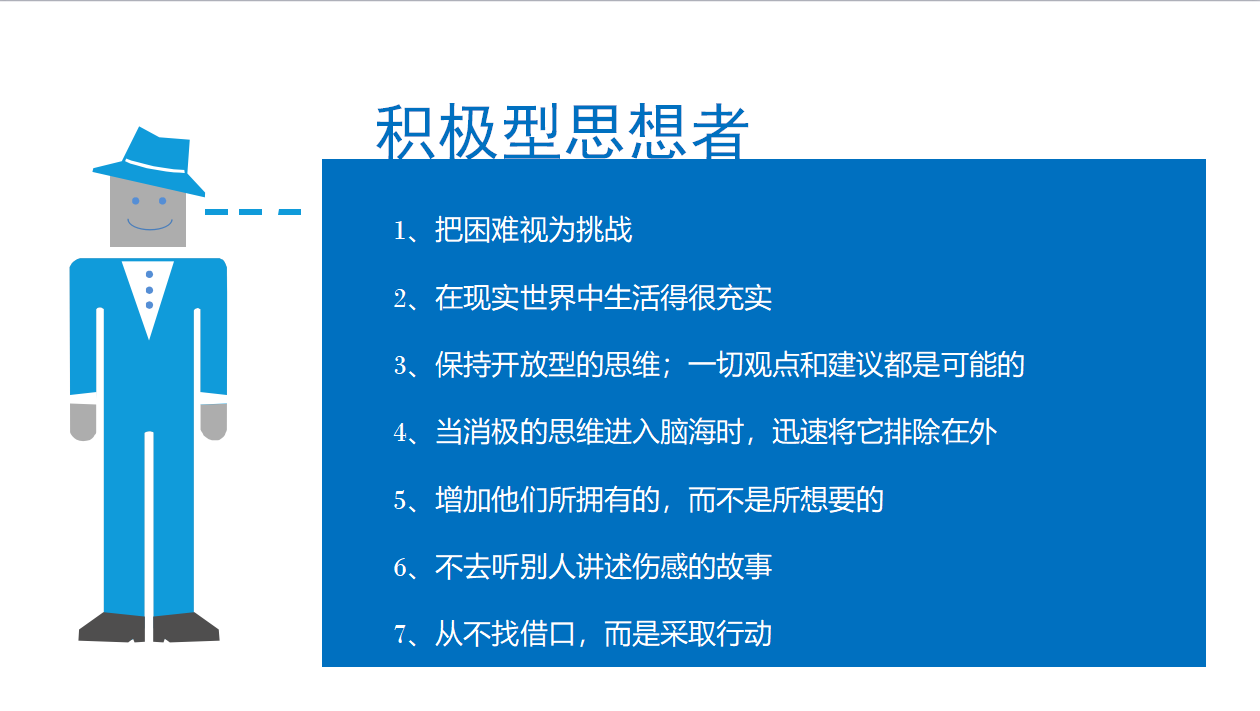 积极型思想者

1、把困难视为挑战

2、在现实世界中生活得很充实

3、保持开放型的思维；一切观点和建议都是可能的

4、当消极的思维进入脑海时，迅速将它排除在外

5、增加他们所拥有的，而不是所想要的

6、不去听别人讲述伤感的故事

7、从不找借口，而是采取行动